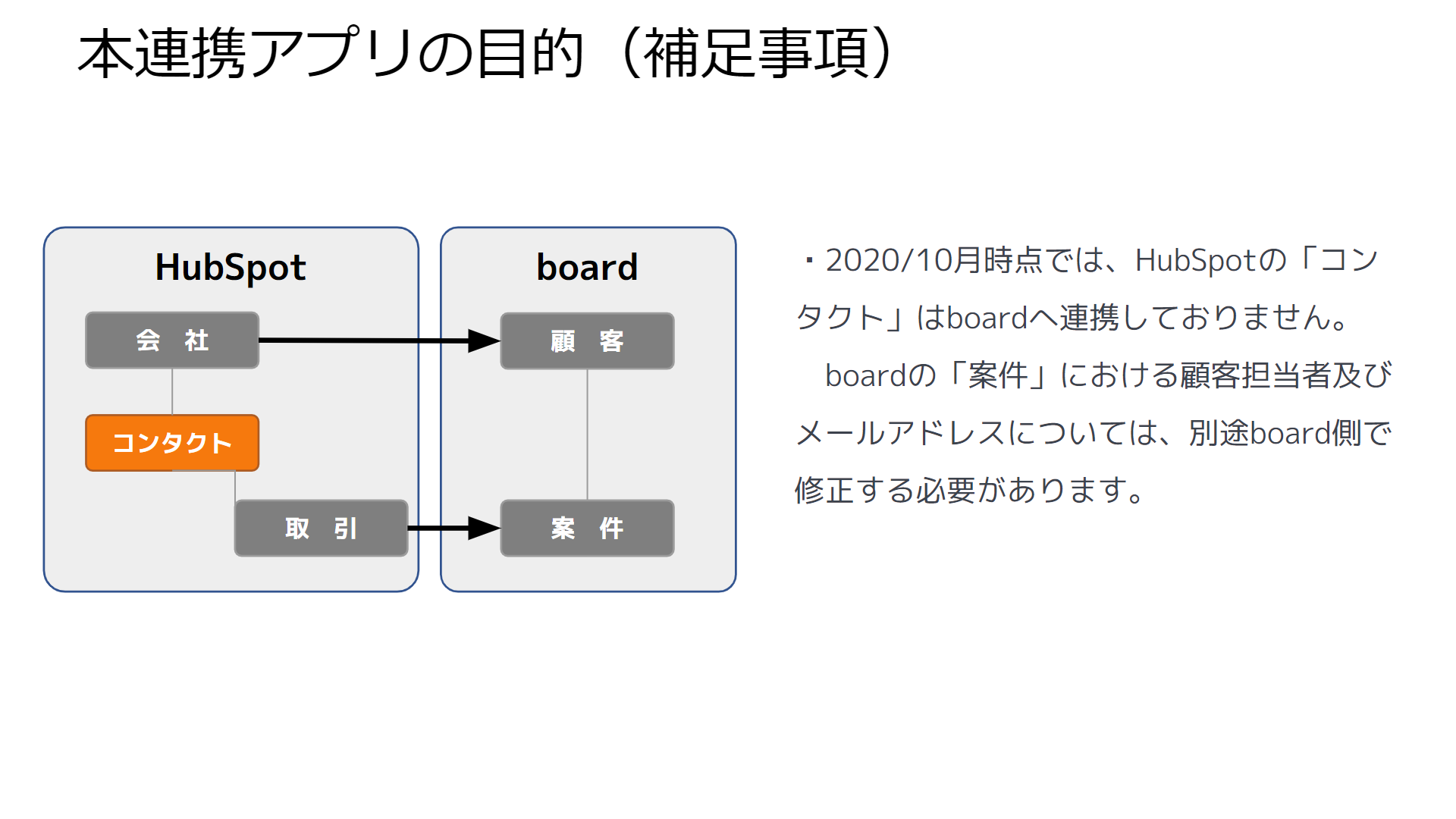 本連携アプリの目的（補足事項）

HubSpot

会　社

コンタクト

取　引

board

顧　客

案　件

・2020/10月時点では、HubSpotの「コンタクト」はboardへ連携しておりません。

　boardの「案件」における顧客担当者及びメールアドレスについては、別途board側で修正する必要があります。